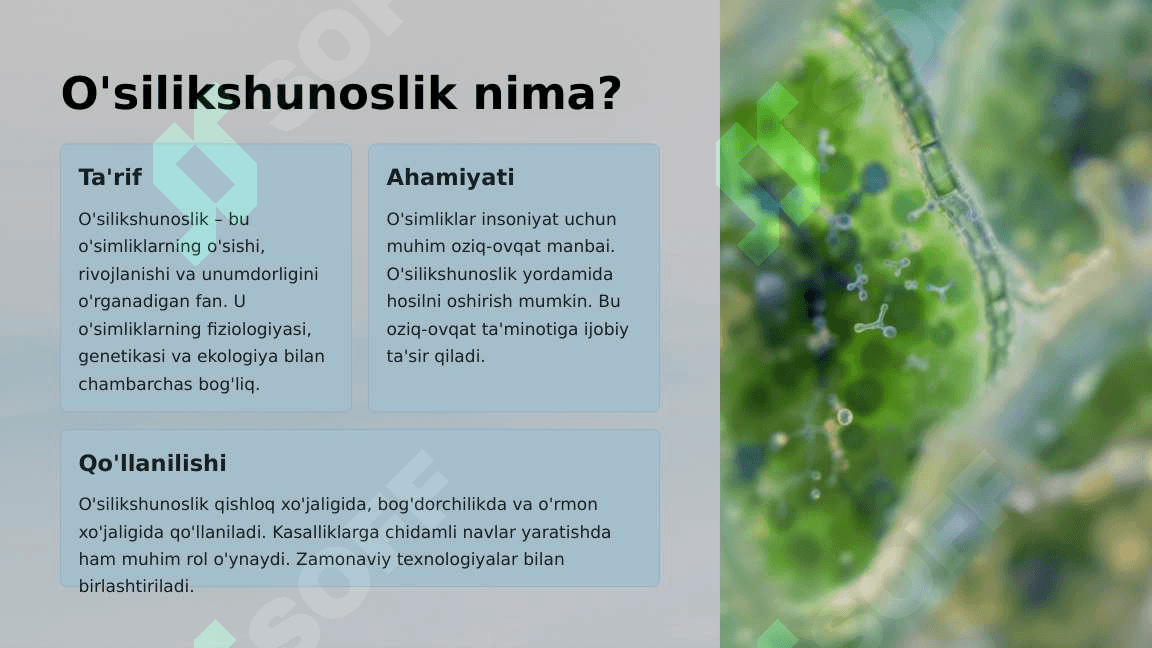 O'silikshunoslik nima?

Ta'rif

O'silikshunoslik – bu o'simliklarning o'sishi, rivojlanishi va unumdorligini o'rganadigan fan. U o'simliklarning fiziologiyasi, genetikasi va ekologiya bilan chambarchas bog'liq.

Ahamiyati

O'simliklar insoniyat uchun muhim oziq-ovqat manbai. O'silikshunoslik yordamida hosilni oshirish mumkin. Bu oziq-ovqat ta'minotiga ijobiy ta'sir qiladi.

Qo'llanilishi

O'silikshunoslik qishloq xo'jaligida, bog'dorchilikda va o'rmon xo'jaligida qo'llaniladi. Kasalliklarga chidamli navlar yaratishda ham muhim rol o'ynaydi. Zamonaviy texnologiyalar bilan birlashtiriladi.